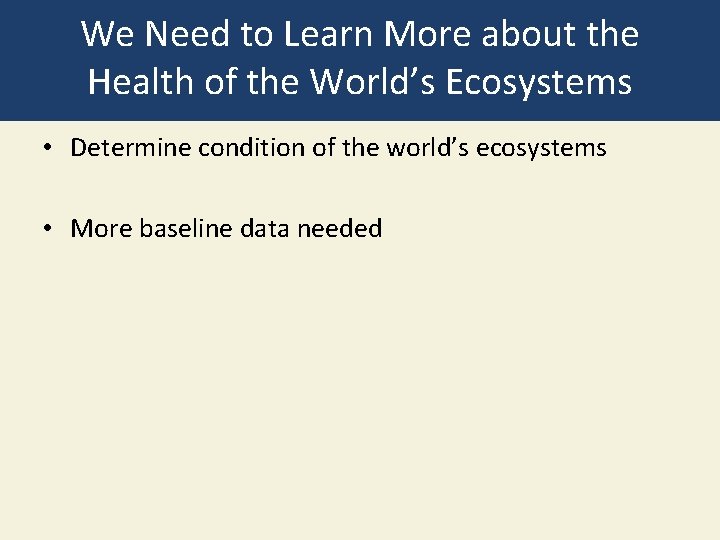 We Need to Learn More about the Health of the World’s Ecosystems

• Determine condition of the world’s ecosystems

• More baseline data needed